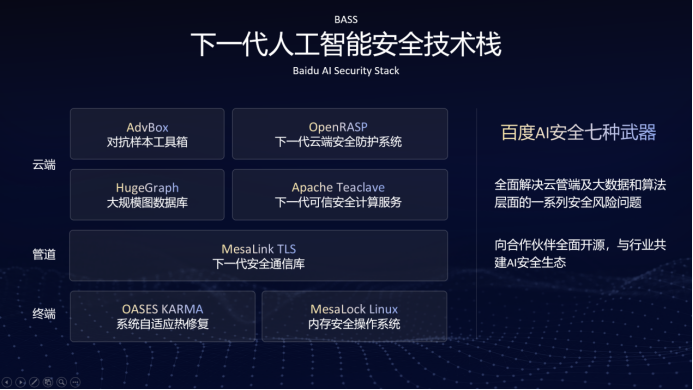 BASS
下一代人工智能安全技术栈
Baidu AI Security Stack

云端

AdvBox
对抗样本工具箱

OpenRASP
下一代云端安全防护系统

HugeGraph
大规模图数据库

Apache Teaclave
下一代可信安全计算服务

管道

MesaLink TLS
下一代安全通信库

终端

OASES KARMA
系统自适应热修复

MesaLock Linux
内存安全操作系统

百度AI安全七种武器

全面解决云管端及大数据和算法层面的一系列安全风险问题

向合作伙伴全面开源，与行业共建AI安全生态